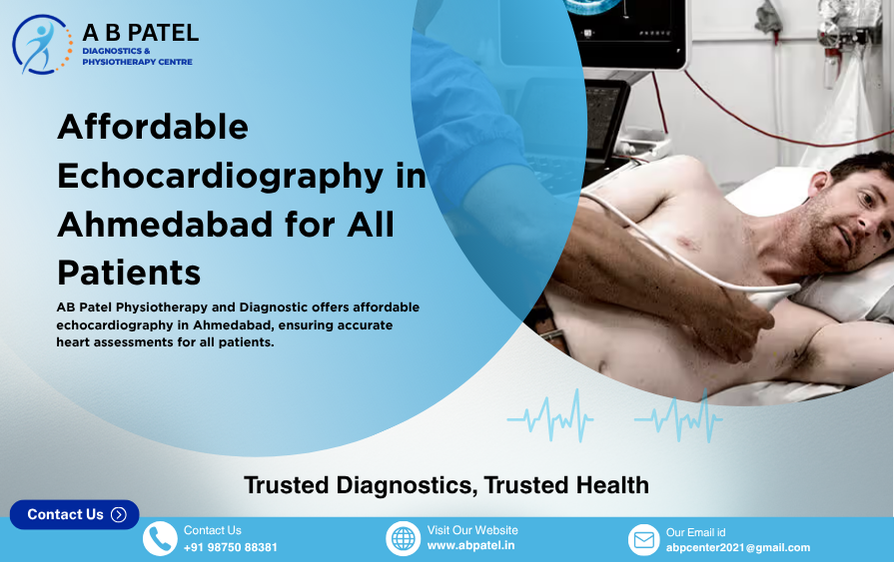 A B PATEL
DIAGNOSTICS & PHYSIOTHERAPY CENTRE

Affordable Echocardiography in Ahmedabad for All Patients

AB Patel Physiotherapy and Diagnostic offers affordable echocardiography in Ahmedabad, ensuring accurate heart assessments for all patients.

Trusted Diagnostics, Trusted Health

Contact Us

Contact Us
+91 98750 88381

Visit Our Website
www.abpatel.in

Our Email id
abpcenter2021@gmail.com